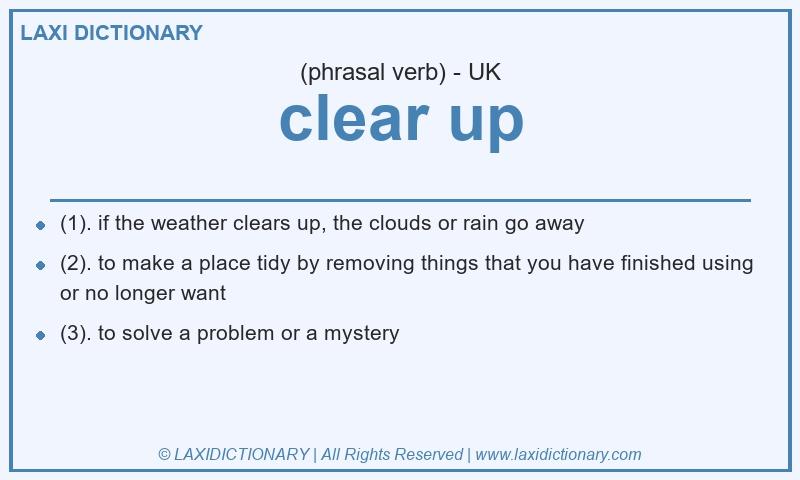 LAXI DICTIONARY

(phrasal verb) - UK

clear up

- (1). if the weather clears up, the clouds or rain go away
- (2). to make a place tidy by removing things that you have finished using or no longer want
- (3). to solve a problem or a mystery

© LAXIDICTIONARY | All Rights Reserved | www.laxidictionary.com